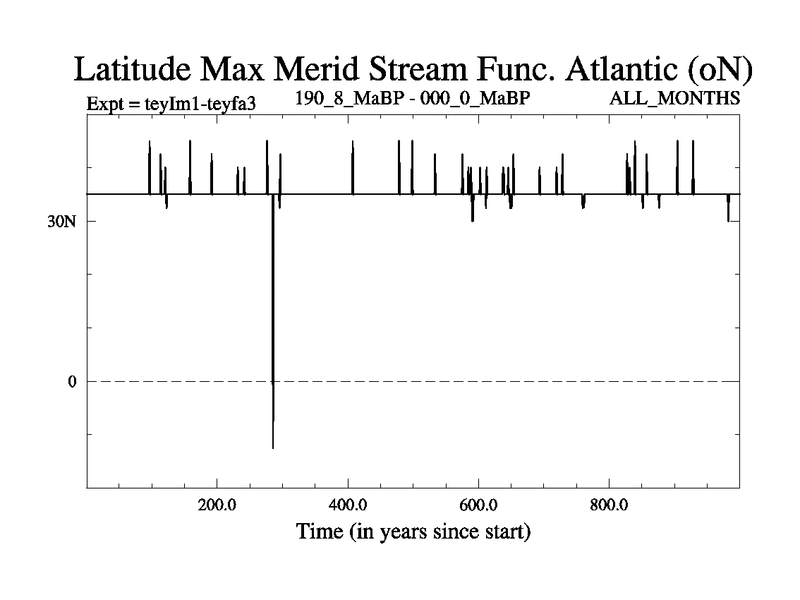 Latitude Max Merid Stream Func. Atlantic (oN)
Expt = teyIm1-teyfa3
190_8_MaBP - 000_0_MaBP
ALL_MONTHS

30N
0

200.0
400.0
600.0
800.0
Time (in years since start)